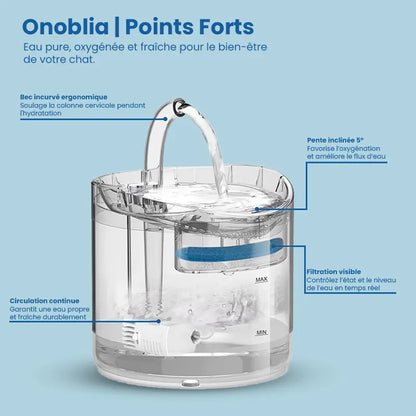 Onoblia | Points Forts

Eau pure, oxygénée et fraîche pour le bien-être de votre chat.

Bec incurvé ergonomique
Soulage la colonne cervicale pendant l'hydratation

Pente inclinée 5°
Favorise l'oxygénation et améliore le flux d'eau

Filtration visible
Contrôlez l'état et le niveau de l'eau en temps réel

Circulation continue
Garantit une eau propre et fraîche durablement

MAX

MIN